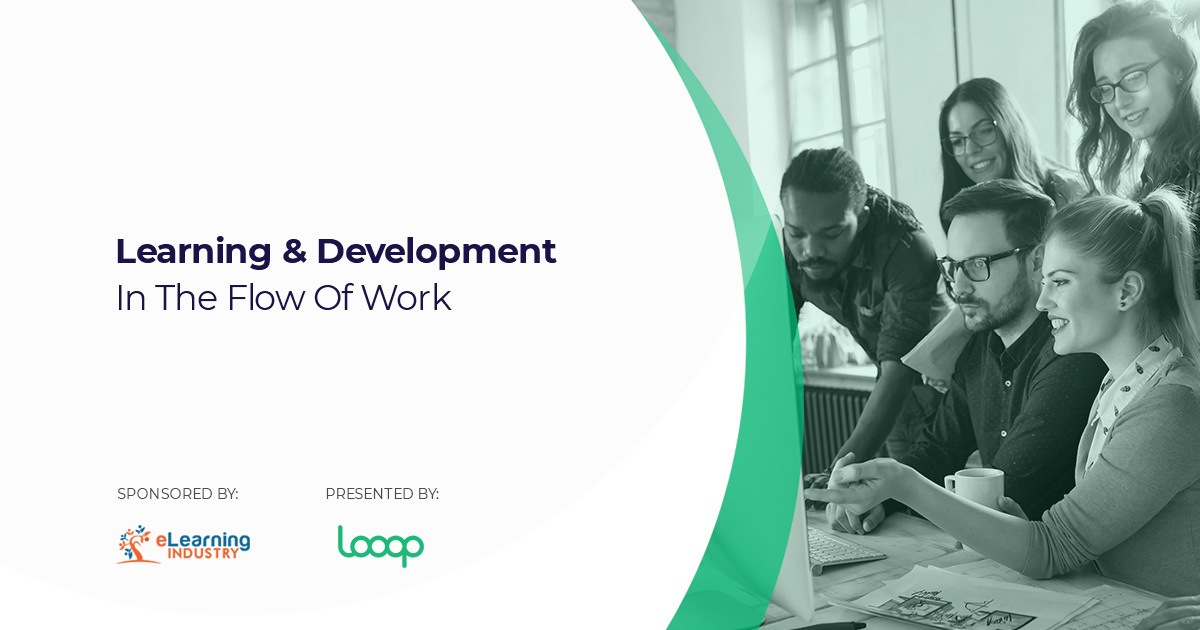 Learning & Development
In The Flow Of Work

SPONSORED BY:

eLearning INDUSTRY

PRESENTED BY:

looop